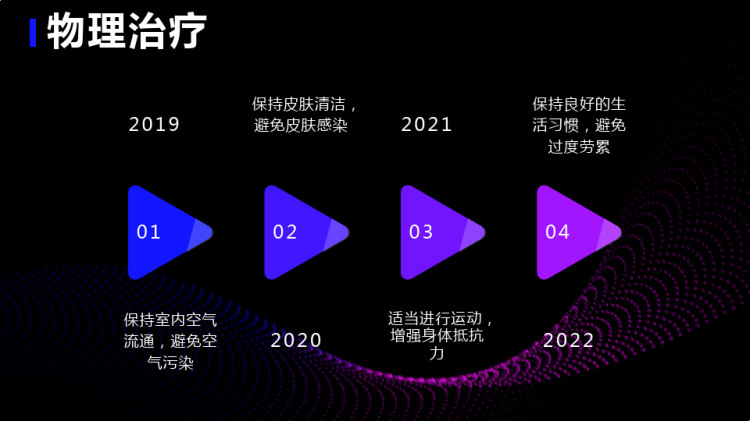 物理治疗

2019

保持皮肤清洁，避免皮肤感染

2021

保持良好的生活习惯，避免过度劳累

01

02

03

04

保持室内空气流通，避免空气污染

2020

适当进行运动，增强身体抵抗力

2022